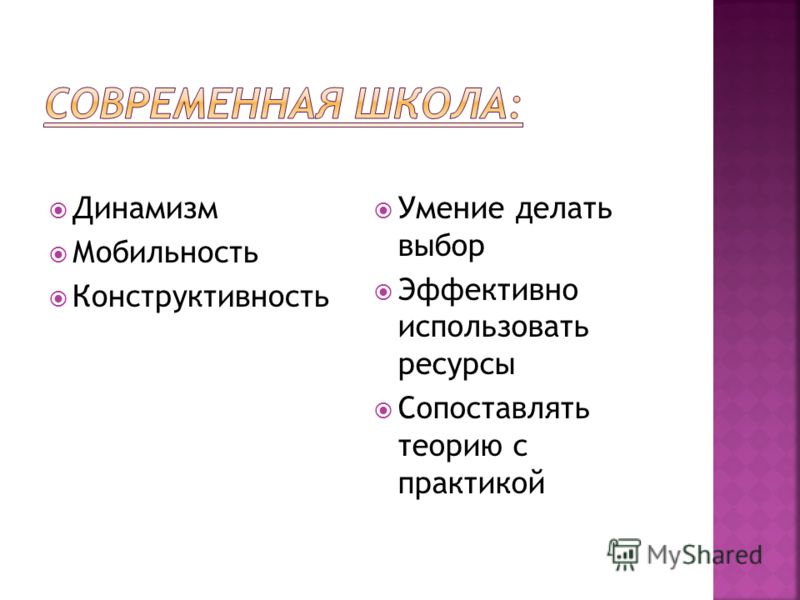 СОВРЕМЕННАЯ ШКОЛА:

Динамизм
Мобильность
Конструктивность

Умение делать выбор
Эффективно использовать ресурсы
Сопоставлять теорию с практикой

MyShared